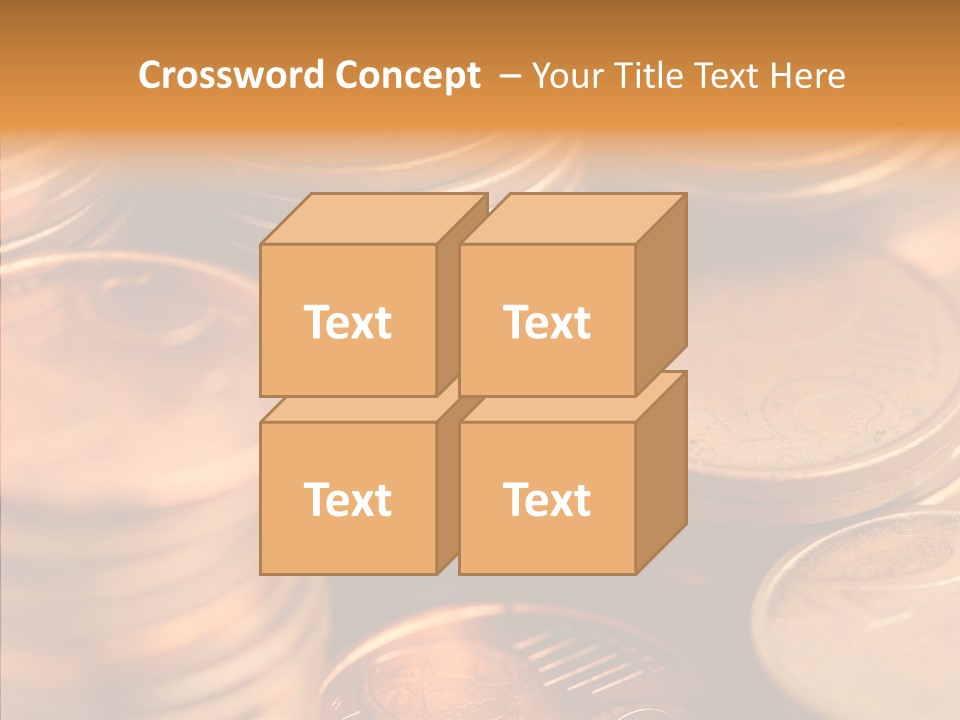 Crossword Concept – Your Title Text Here

Text

Text

Text

Text